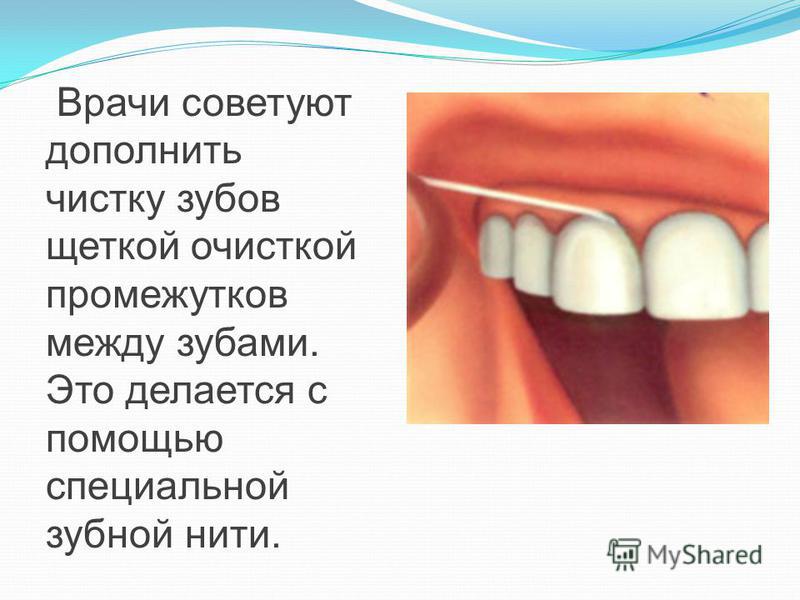 Врачи советуют дополнить чистку зубов щеткой очисткой промежутков между зубами. Это делается с помощью специальной зубной нити.

MyShared